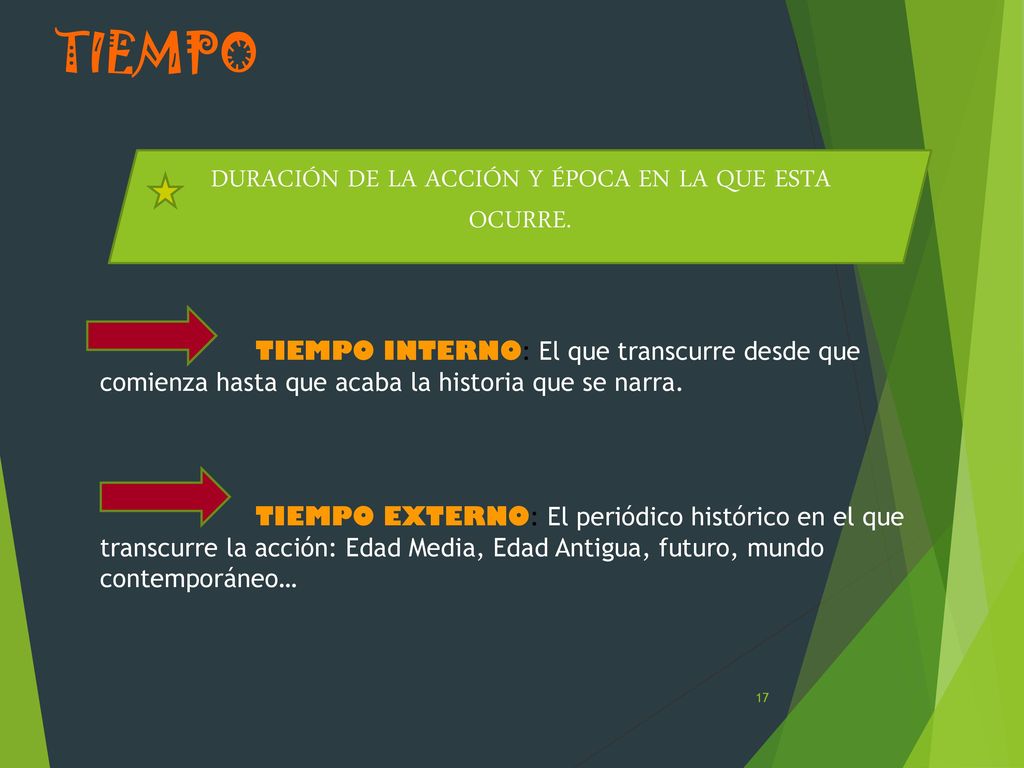 TIEMPO

DURACIÓN DE LA ACCIÓN Y ÉPOCA EN LA QUE ESTA OCURRE.

TIEMPO INTERNO: El que transcurre desde que comienza hasta que acaba la historia que se narra.

TIEMPO EXTERNO: El periódico histórico en el que transcurre la acción: Edad Media, Edad Antigua, futuro, mundo contemporáneo…

17